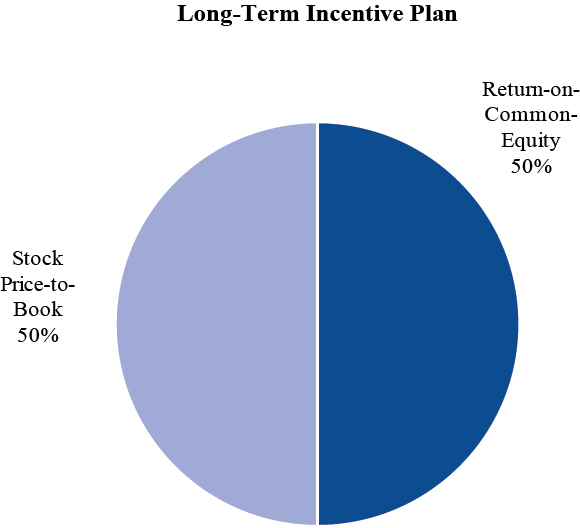 Long-Term Incentive Plan

Return-on-Common-Equity
50%

Stock Price-to-Book
50%